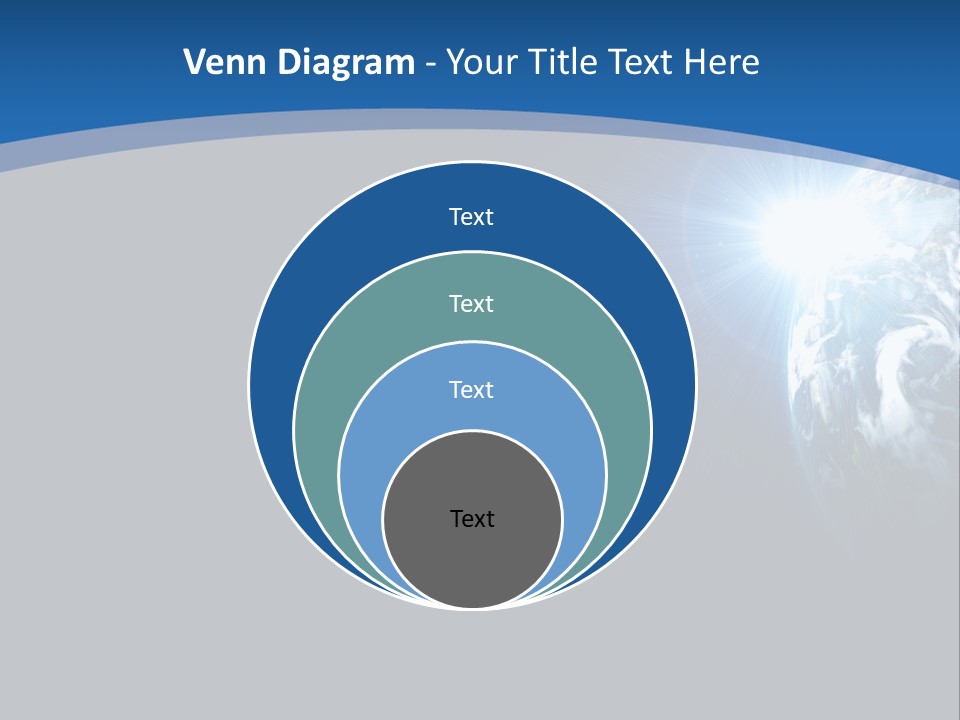 Venn Diagram - Your Title Text Here

Text

Text

Text

Text